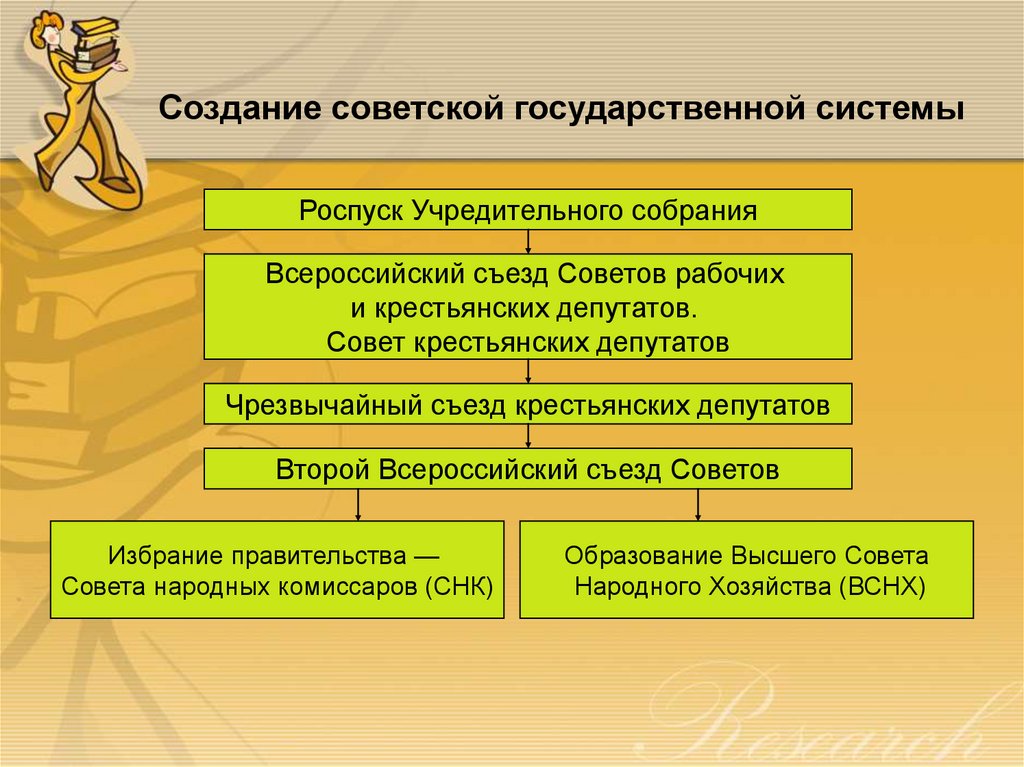 Создание советской государственной системы

Роспуск Учредительного собрания

Всероссийский съезд Советов рабочих и крестьянских депутатов.
Совет крестьянских депутатов

Чрезвычайный съезд крестьянских депутатов

Второй Всероссийский съезд Советов

Избрание правительства — Совета народных комиссаров (СНК)

Образование Высшего Совета Народного Хозяйства (ВСНХ)

Research